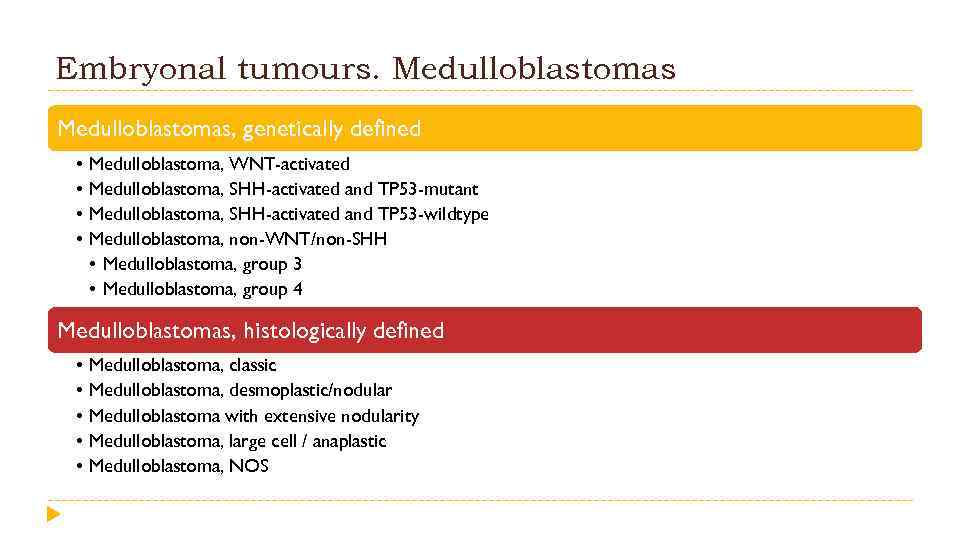 Embryonal tumours. Medulloblastomas

Medulloblastomas, genetically defined

• Medulloblastoma, WNT-activated
• Medulloblastoma, SHH-activated and TP53-mutant
• Medulloblastoma, SHH-activated and TP53-wildtype
• Medulloblastoma, non-WNT/non-SHH
  • Medulloblastoma, group 3
  • Medulloblastoma, group 4

Medulloblastomas, histologically defined

• Medulloblastoma, classic
• Medulloblastoma, desmoplastic/nodular
• Medulloblastoma with extensive nodularity
• Medulloblastoma, large cell / anaplastic
• Medulloblastoma, NOS